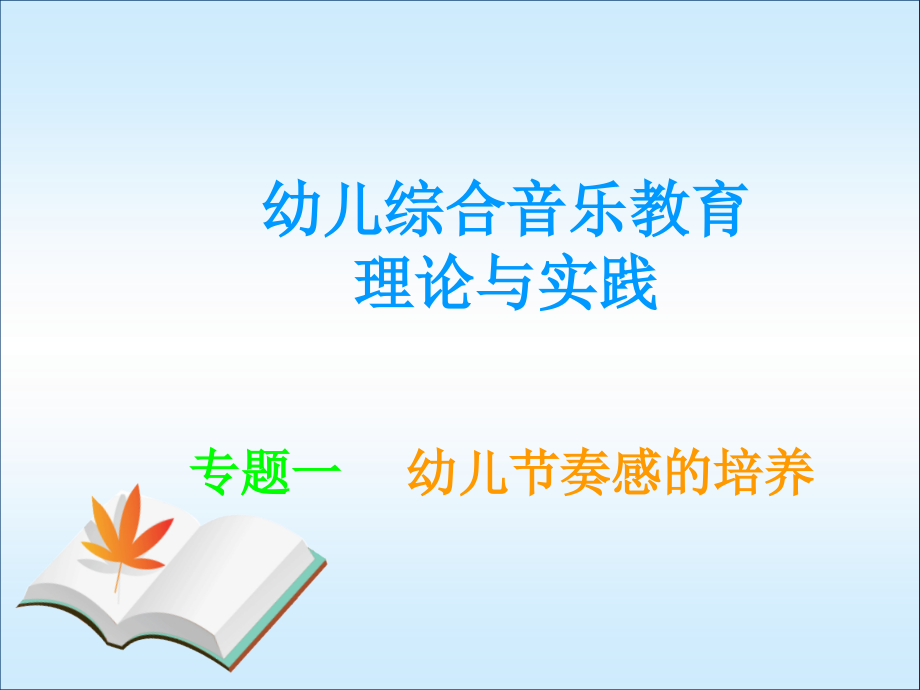 幼儿综合音乐教育
理论与实践

专题一　幼儿节奏感的培养